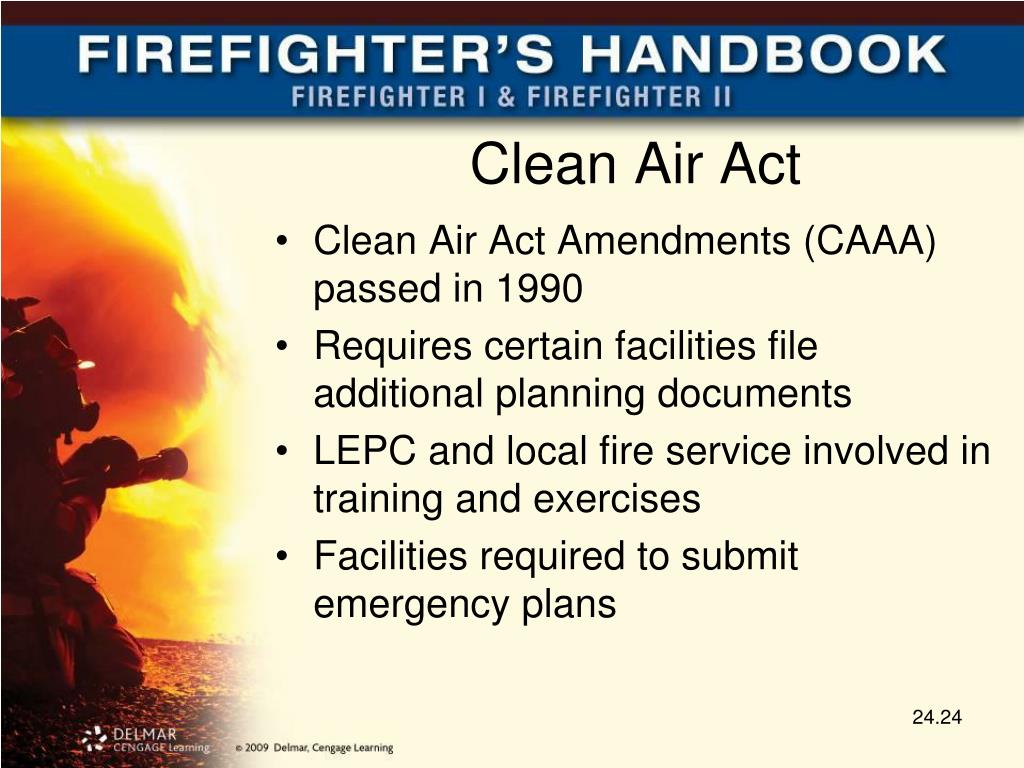 FIREFIGHTER'S HANDBOOK
FIREFIGHTER I & FIREFIGHTER II

Clean Air Act

• Clean Air Act Amendments (CAAA) passed in 1990
• Requires certain facilities file additional planning documents
• LEPC and local fire service involved in training and exercises
• Facilities required to submit emergency plans

24.24

DELMAR CENGAGE Learning © 2009 Delmar, Cengage Learning